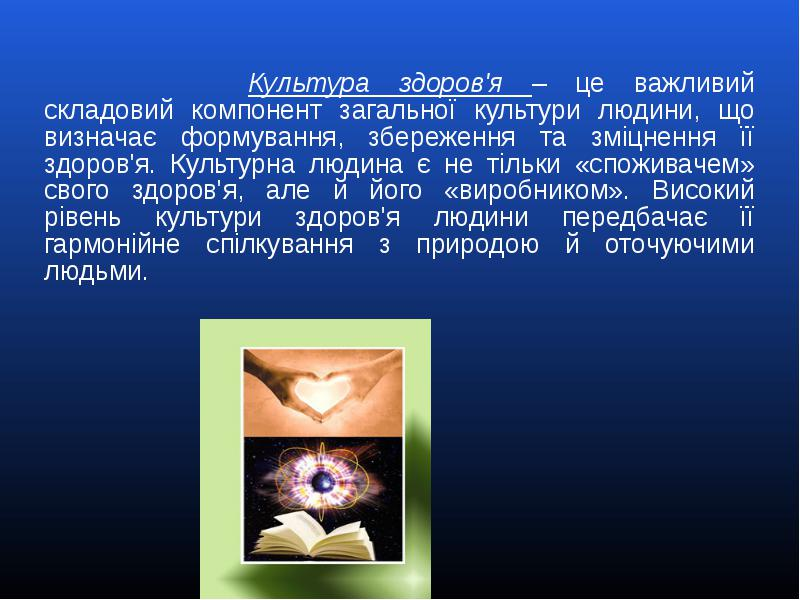 Культура здоров'я – це важливий складовий компонент загальної культури людини, що визначає формування, збереження та зміцнення її здоров'я. Культурна людина є не тільки «споживачем» свого здоров'я, але й його «виробником». Високий рівень культури здоров'я людини передбачає її гармонійне спілкування з природою й оточуючими людьми.